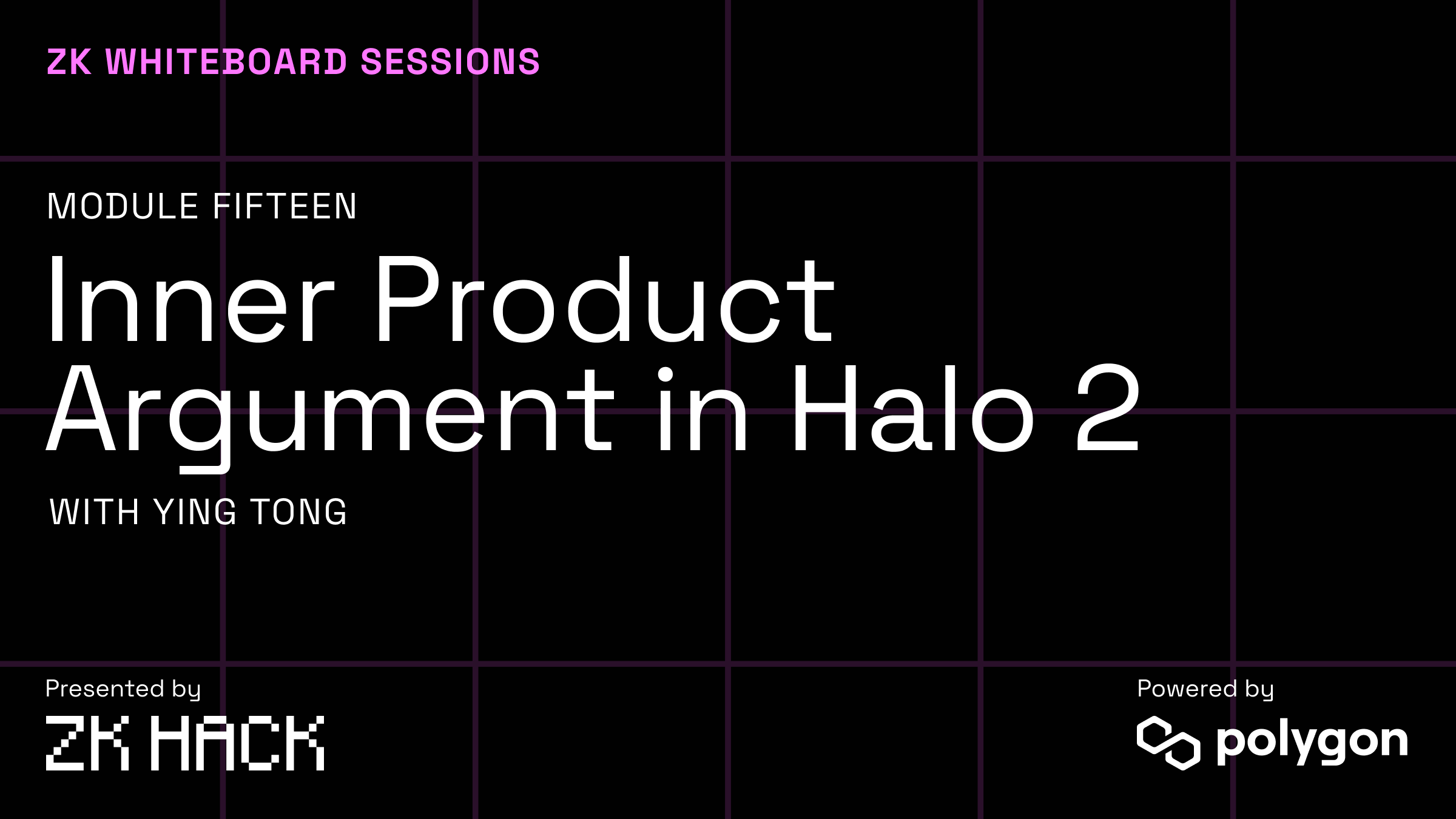 ZK WHITEBOARD SESSIONS

MODULE FIFTEEN

Inner Product Argument in Halo 2

WITH YING TONG

Presented by

ZK HACK

Powered by

polygon